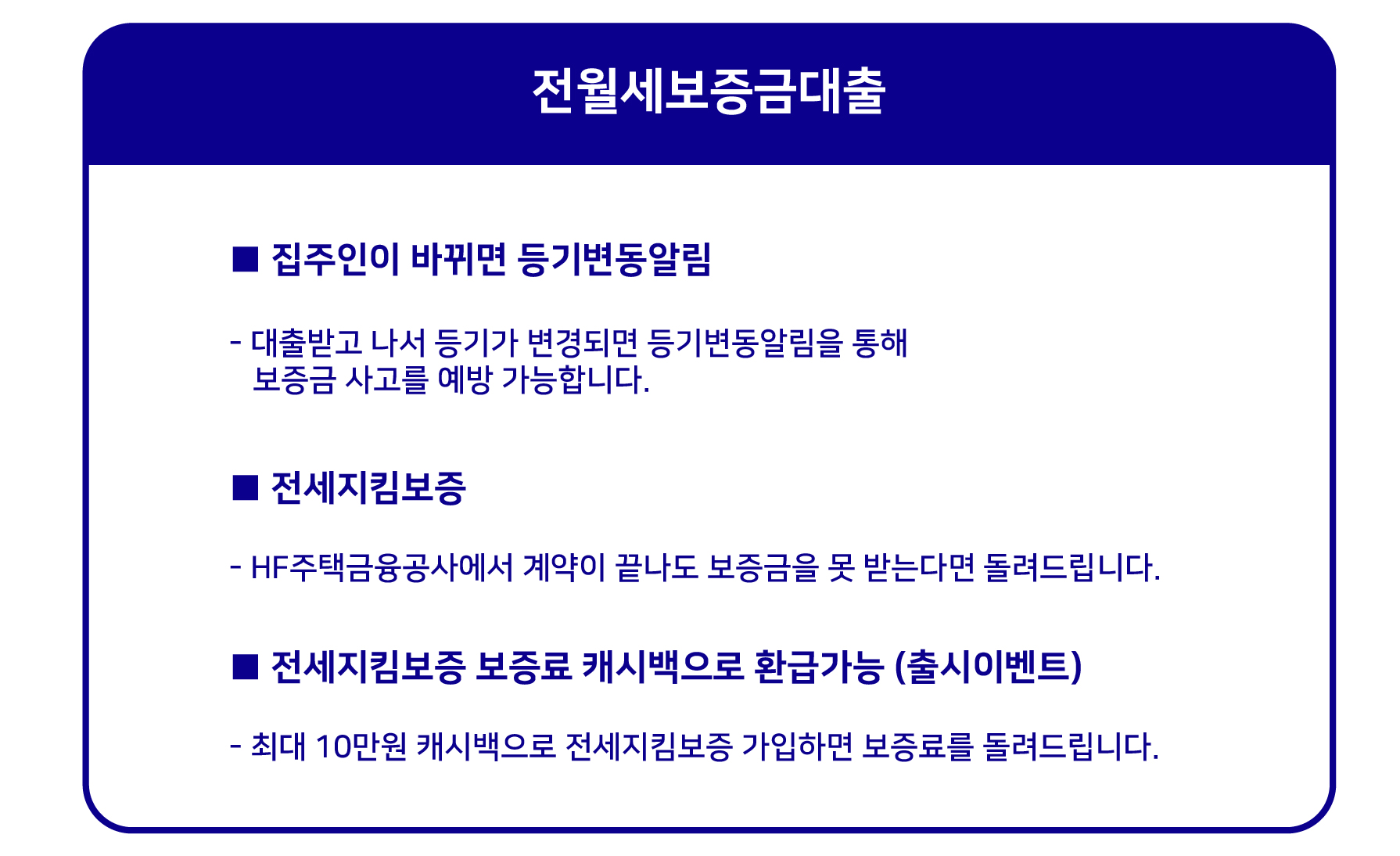 전월세보증금대출

■ 집주인이 바뀌면 등기변동알림

- 대출받고 나서 등기가 변경되면 등기변동알림을 통해 보증금 사고를 예방 가능합니다.

■ 전세지킴보증

- HF주택금융공사에서 계약이 끝나도 보증금을 못 받는다면 돌려드립니다.

■ 전세지킴보증 보증료 캐시백으로 환급가능 (출시이벤트)

- 최대 10만원 캐시백으로 전세지킴보증 가입하면 보증료를 돌려드립니다.